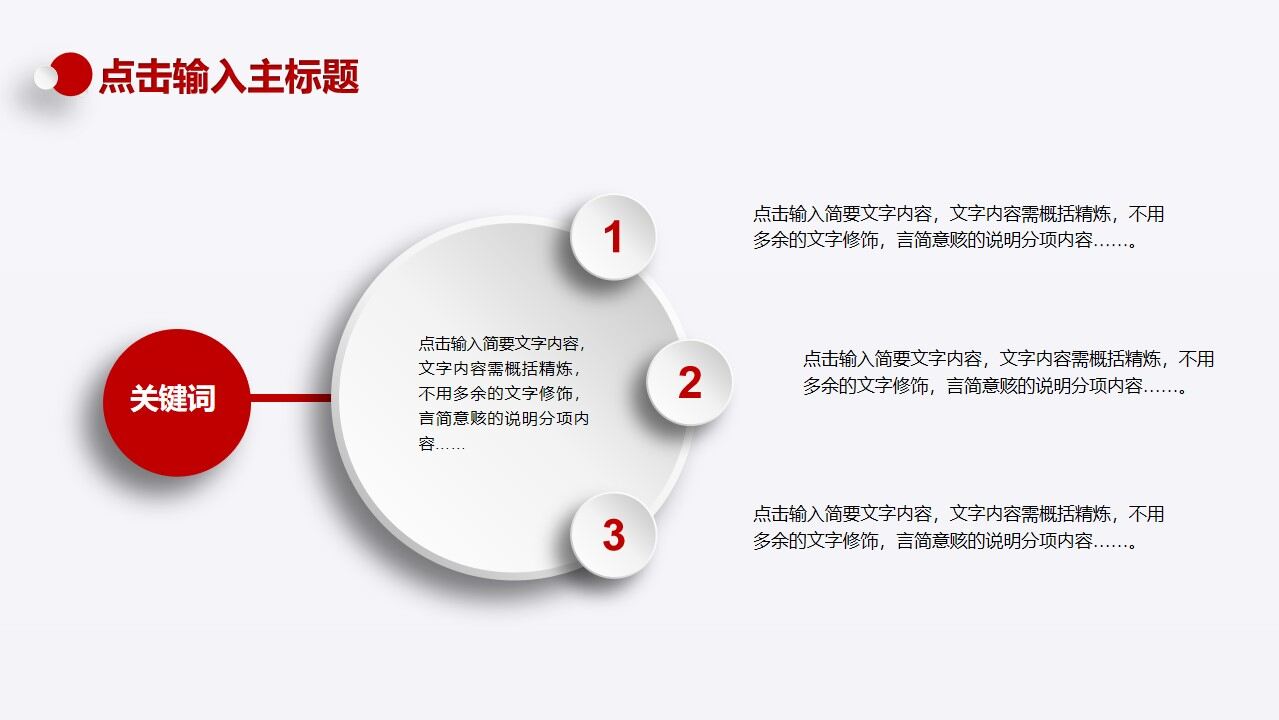 点击输入主标题

关键词

点击输入简要文字内容，文字内容需概括精炼，不用多余的文字修饰，言简意赅的说明分项内容……

1

点击输入简要文字内容，文字内容需概括精炼，不用多余的文字修饰，言简意赅的说明分项内容……。

2

点击输入简要文字内容，文字内容需概括精炼，不用多余的文字修饰，言简意赅的说明分项内容……。

3

点击输入简要文字内容，文字内容需概括精炼，不用多余的文字修饰，言简意赅的说明分项内容……。